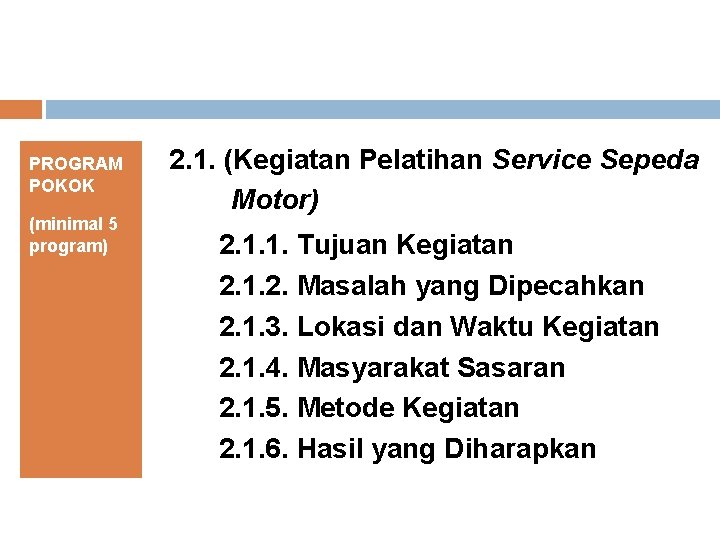 PROGRAM POKOK

(minimal 5 program)

2.1. (Kegiatan Pelatihan Service Sepeda Motor)

2.1.1. Tujuan Kegiatan

2.1.2. Masalah yang Dipecahkan

2.1.3. Lokasi dan Waktu Kegiatan

2.1.4. Masyarakat Sasaran

2.1.5. Metode Kegiatan

2.1.6. Hasil yang Diharapkan